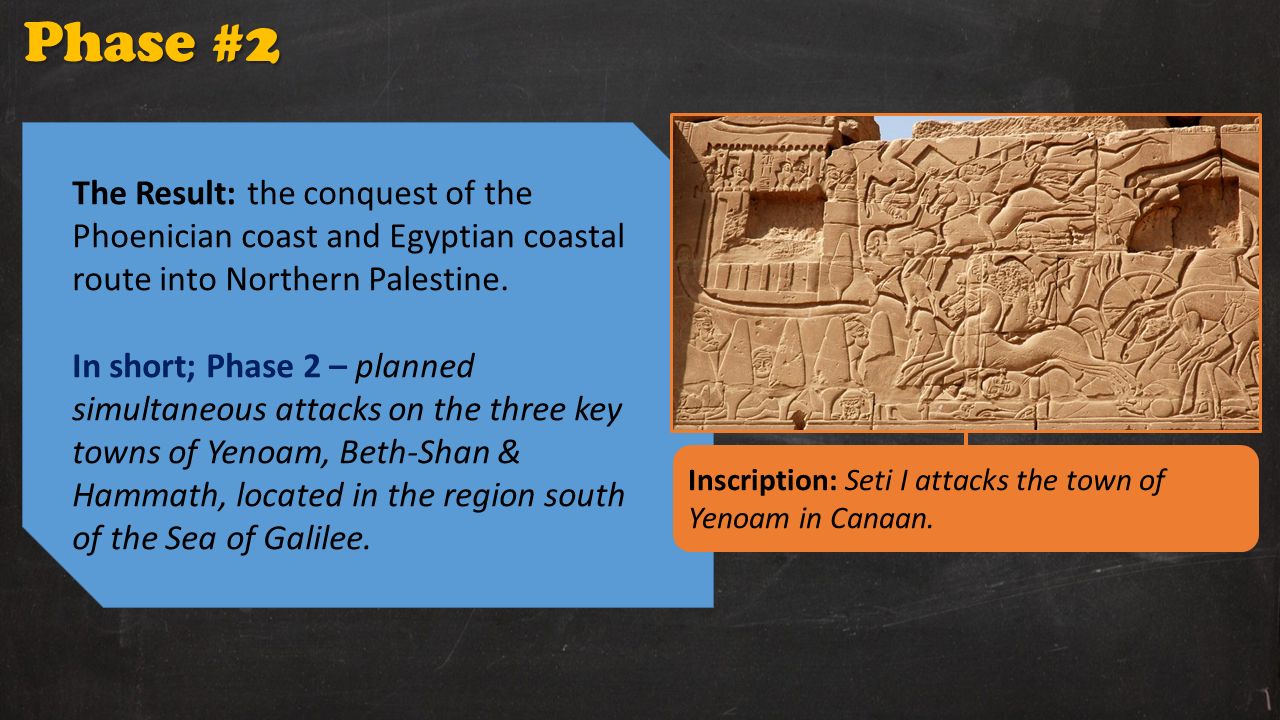 Phase #2

The Result: the conquest of the Phoenician coast and Egyptian coastal route into Northern Palestine.

In short; Phase 2 – planned simultaneous attacks on the three key towns of Yenoam, Beth-Shan & Hammath, located in the region south of the Sea of Galilee.

Inscription: Seti I attacks the town of Yenoam in Canaan.